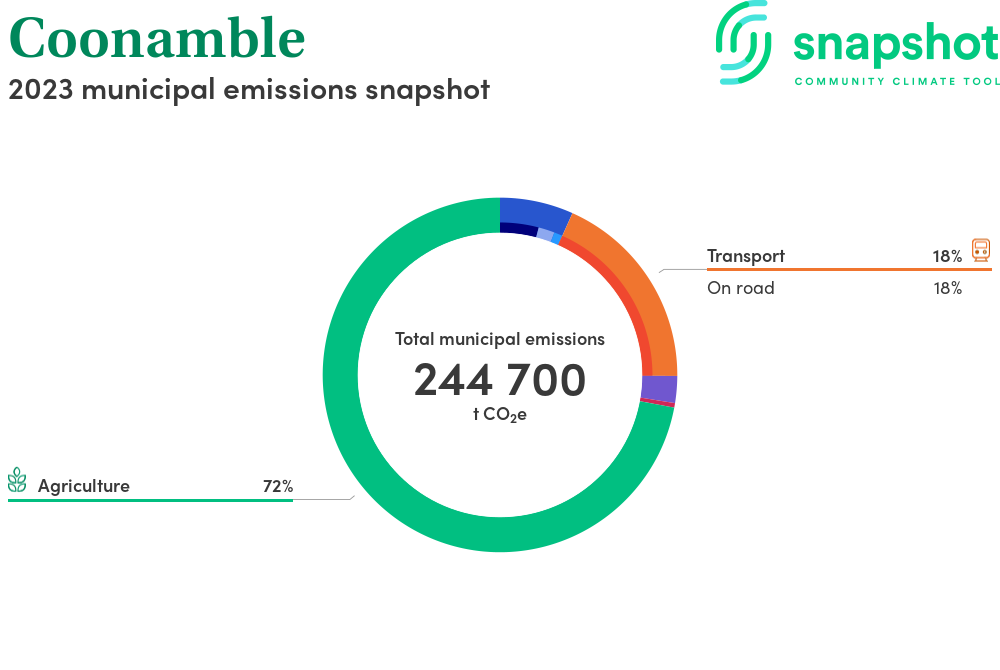 Coonamble
2023 municipal emissions snapshot

snapshot
COMMUNITY CLIMATE TOOL

Transport 18%
On road 18%

Total municipal emissions
244 700
t $CO_2e$

Agriculture 72%